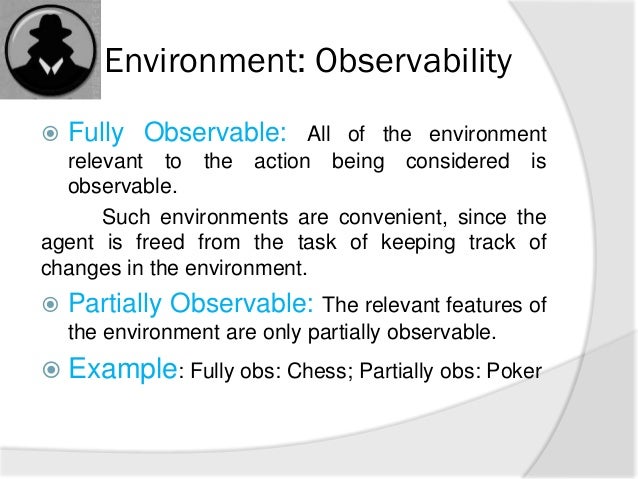 Environment: Observability

Fully Observable: All of the environment relevant to the action being considered is observable.

Such environments are convenient, since the agent is freed from the task of keeping track of changes in the environment.

Partially Observable: The relevant features of the environment are only partially observable.

Example: Fully obs: Chess; Partially obs: Poker